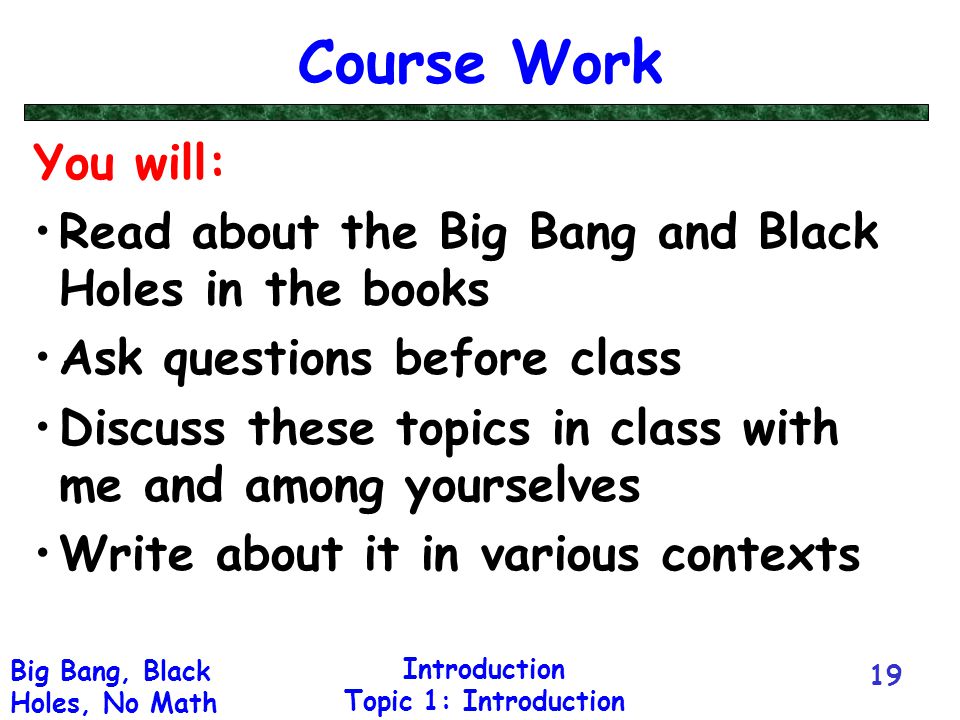 Course Work

You will:

• Read about the Big Bang and Black Holes in the books

• Ask questions before class

• Discuss these topics in class with me and among yourselves

• Write about it in various contexts

Big Bang, Black Holes, No Math

Introduction
Topic 1: Introduction

19